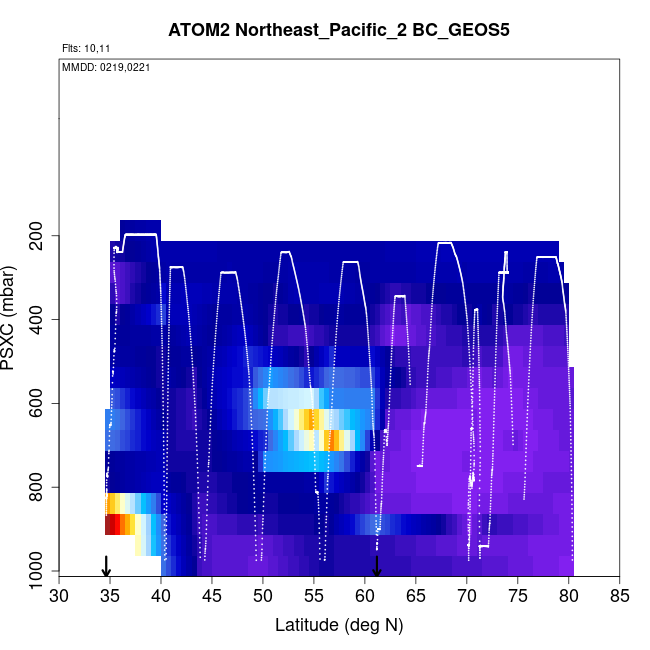 ATOM2 Northeast_Pacific_2 BC_GEOS5

Flts: 10,11

MMDD: 0219,0221

PSXC (mbar)

200
400
600
800
1000

30 35 40 45 50 55 60 65 70 75 80 85

Latitude (deg N)